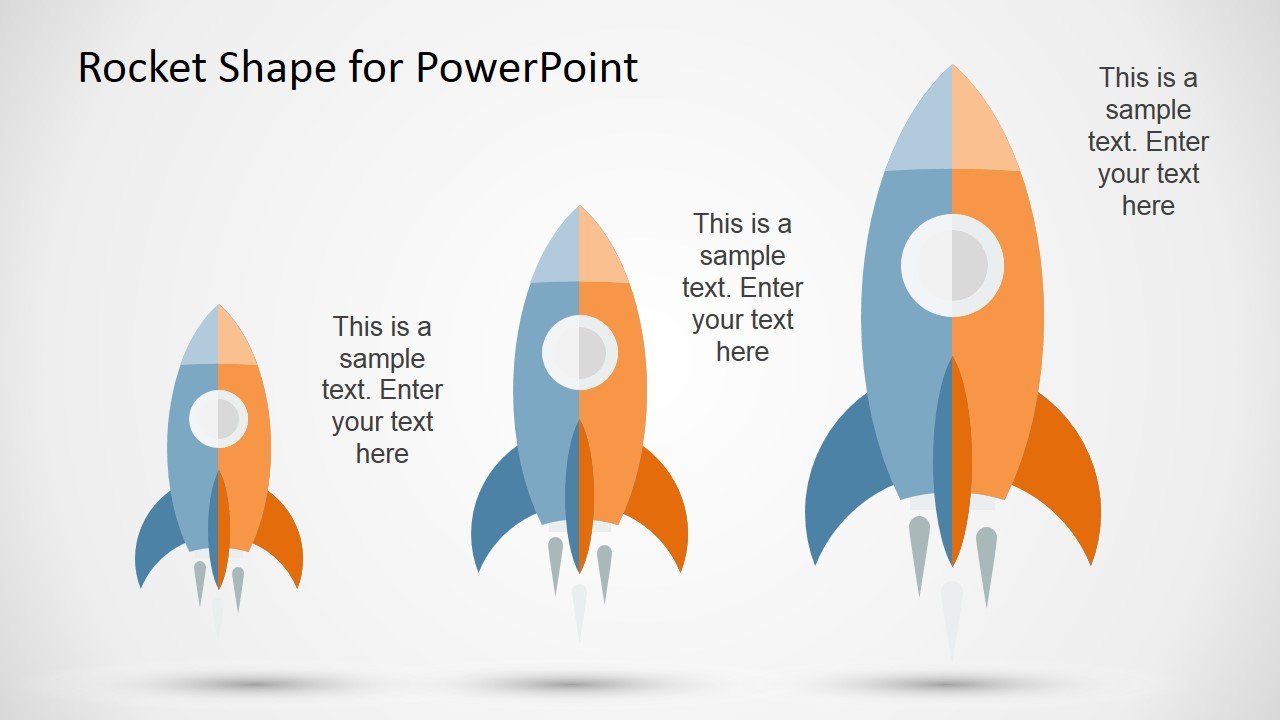 Rocket Shape for PowerPoint

This is a sample text. Enter your text here

This is a sample text. Enter your text here

This is a sample text. Enter your text here